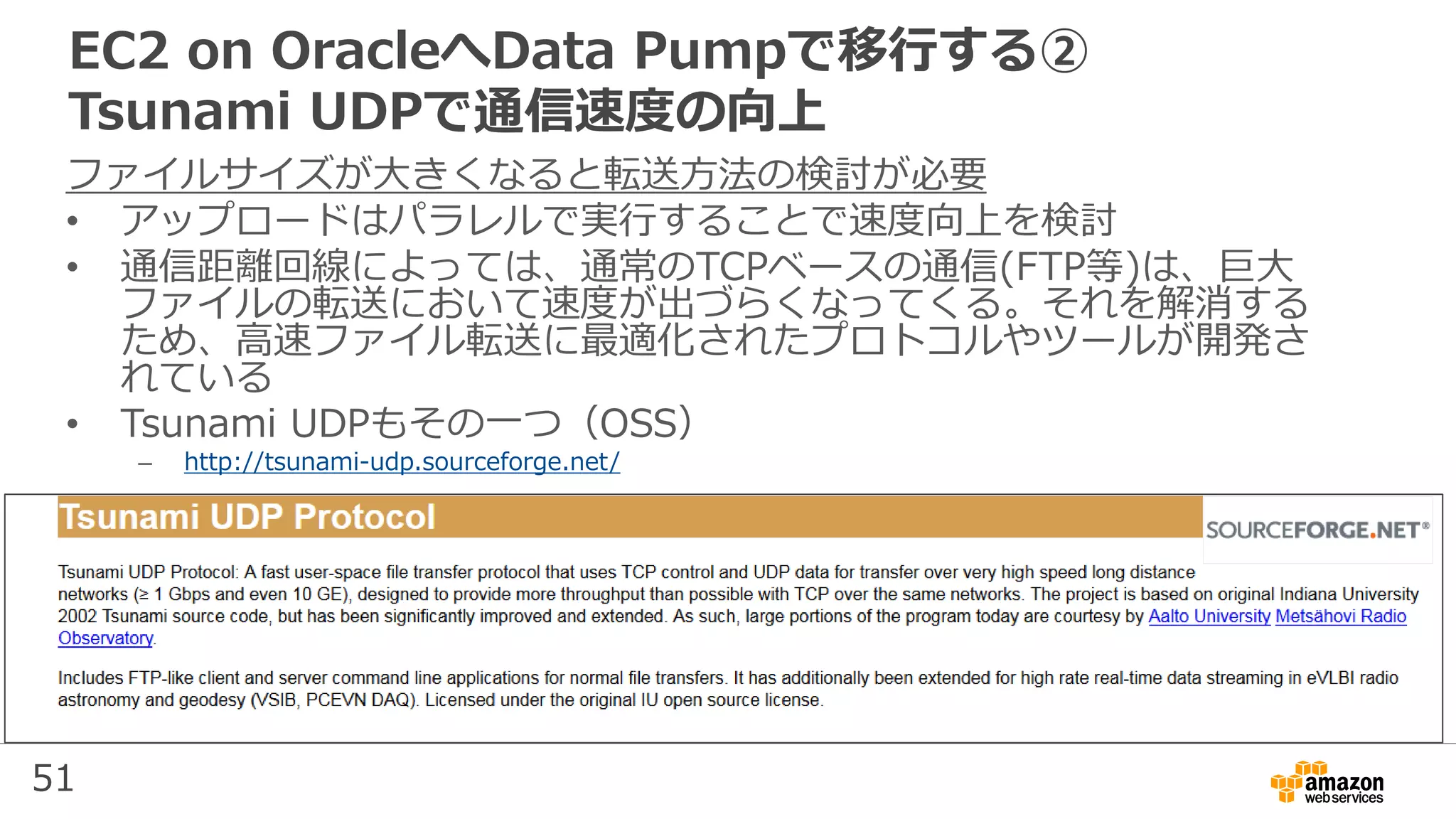 EC2 on OracleへData Pumpで移行する②
Tsunami UDPで通信速度の向上

ファイルサイズが大きくなると転送方法の検討が必要

• アップロードはパラレルで実行することで速度向上を検討
• 通信距離回線によっては、通常のTCPベースの通信(FTP等)は、巨大ファイルの転送において速度が出づらくなってくる。それを解消するため、高速ファイル転送に最適化されたプロトコルやツールが開発されている
• Tsunami UDPもその一つ（OSS）
– http://tsunami-udp.sourceforge.net/

Tsunami UDP Protocol

SOURCEFORGE.NET®

Tsunami UDP Protocol: A fast user-space file transfer protocol that uses TCP control and UDP data for transfer over very high speed long distance networks (≥ 1 Gbps and even 10 GE), designed to provide more throughput than possible with TCP over the same networks. The project is based on original Indiana University 2002 Tsunami source code, but has been significantly improved and extended. As such, large portions of the program today are courtesy by Aalto University Metsähovi Radio Observatory.

Includes FTP-like client and server command line applications for normal file transfers. It has additionally been extended for high rate real-time data streaming in eVLBI radio astronomy and geodesy (VSIB, PCEVN DAQ). Licensed under the original IU open source license.

51

amazon web services